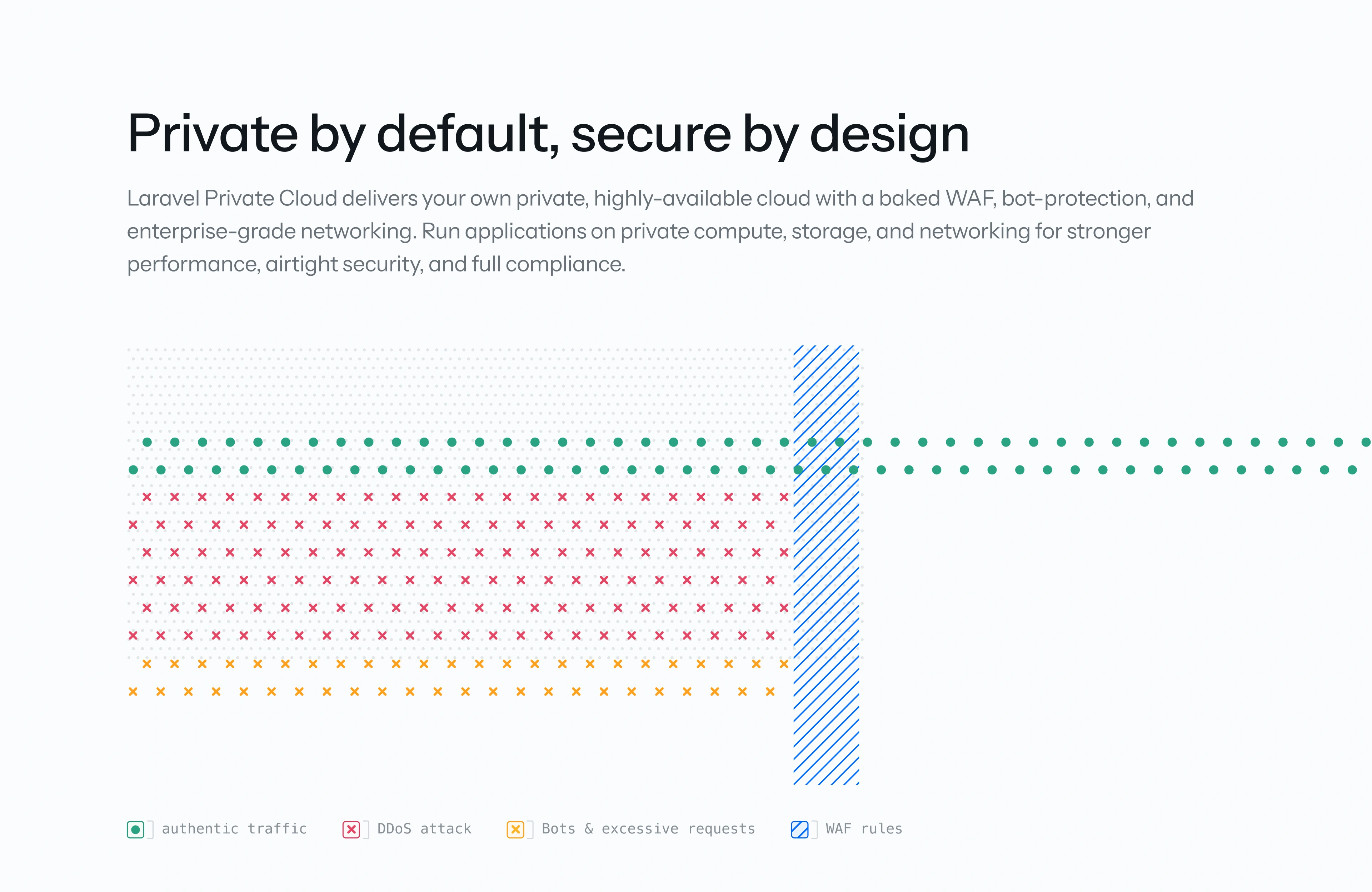 Private by default, secure by design

Laravel Private Cloud delivers your own private, highly-available cloud with a baked WAF, bot-protection, and enterprise-grade networking. Run applications on private compute, storage, and networking for stronger performance, airtight security, and full compliance.

authentic traffic DDoS attack Bots & excessive requests WAF rules